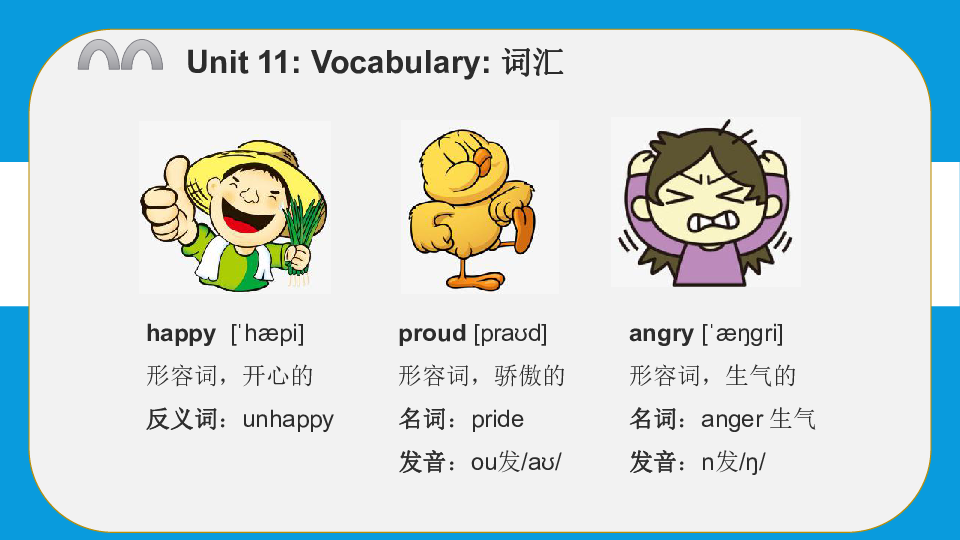 Unit 11: Vocabulary: 词汇

happy [ˈhæpi]
形容词，开心的
反义词：unhappy

proud [praʊd]
形容词，骄傲的
名词：pride
发音：ou发/aʊ/

angry [ˈæŋgri]
形容词，生气的
名词：anger 生气
发音：n发/ŋ/